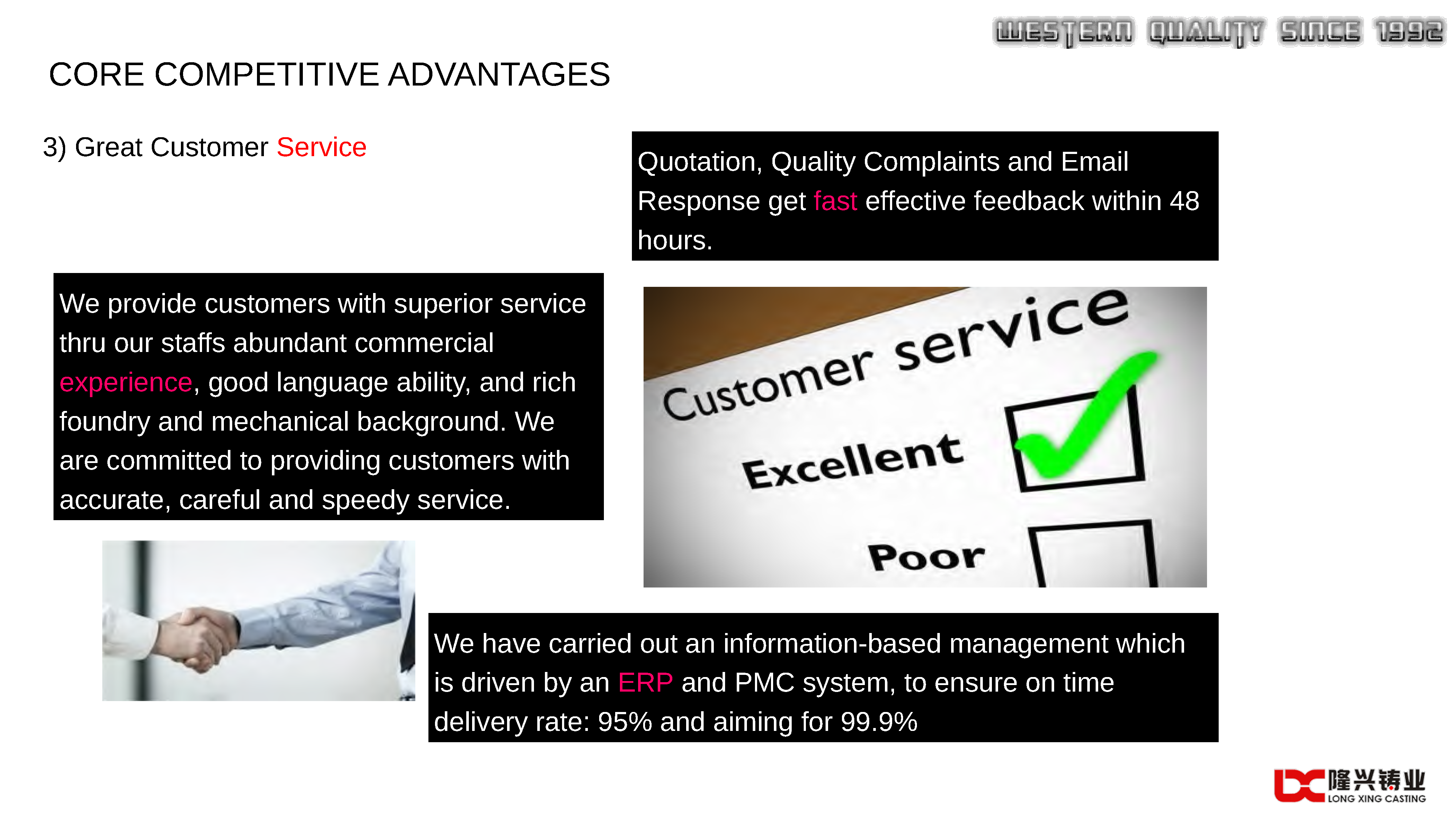 WESTERN QUALITY SINCE 1992

CORE COMPETITIVE ADVANTAGES

3) Great Customer Service

Quotation, Quality Complaints and Email Response get fast effective feedback within 48 hours.

We provide customers with superior service thru our staffs abundant commercial experience, good language ability, and rich foundry and mechanical background. We are committed to providing customers with accurate, careful and speedy service.

Customer service

Excellent

Poor

We have carried out an information-based management which is driven by an ERP and PMC system, to ensure on time delivery rate: 95% and aiming for 99.9%

隆兴铸业
LONG XING CASTING